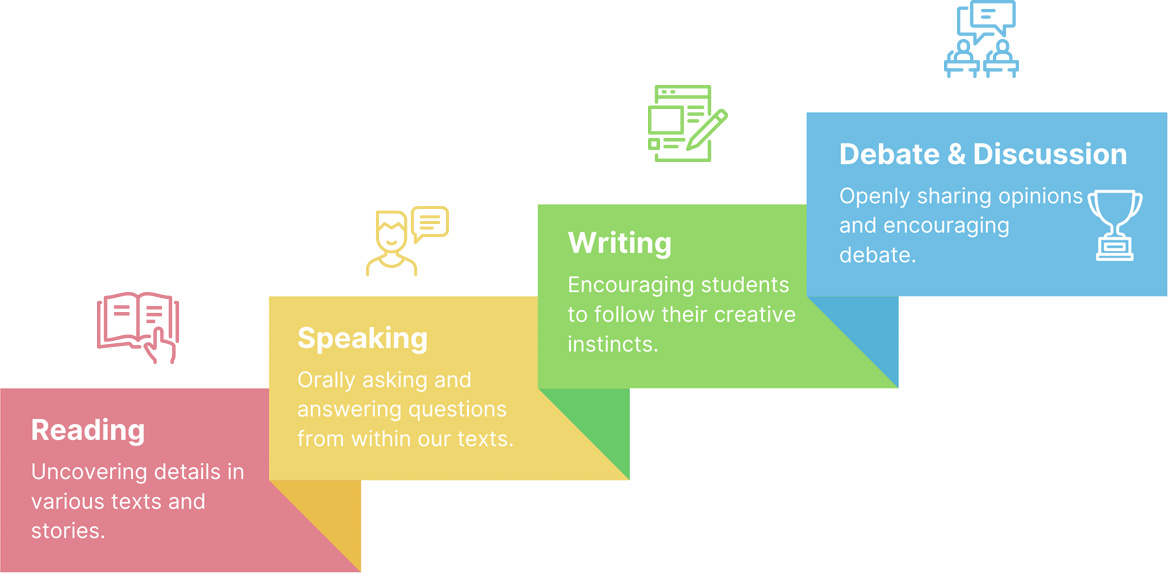 Reading
Uncovering details in various texts and stories.

Speaking
Orally asking and answering questions from within our texts.

Writing
Encouraging students to follow their creative instincts.

Debate & Discussion
Openly sharing opinions and encouraging debate.